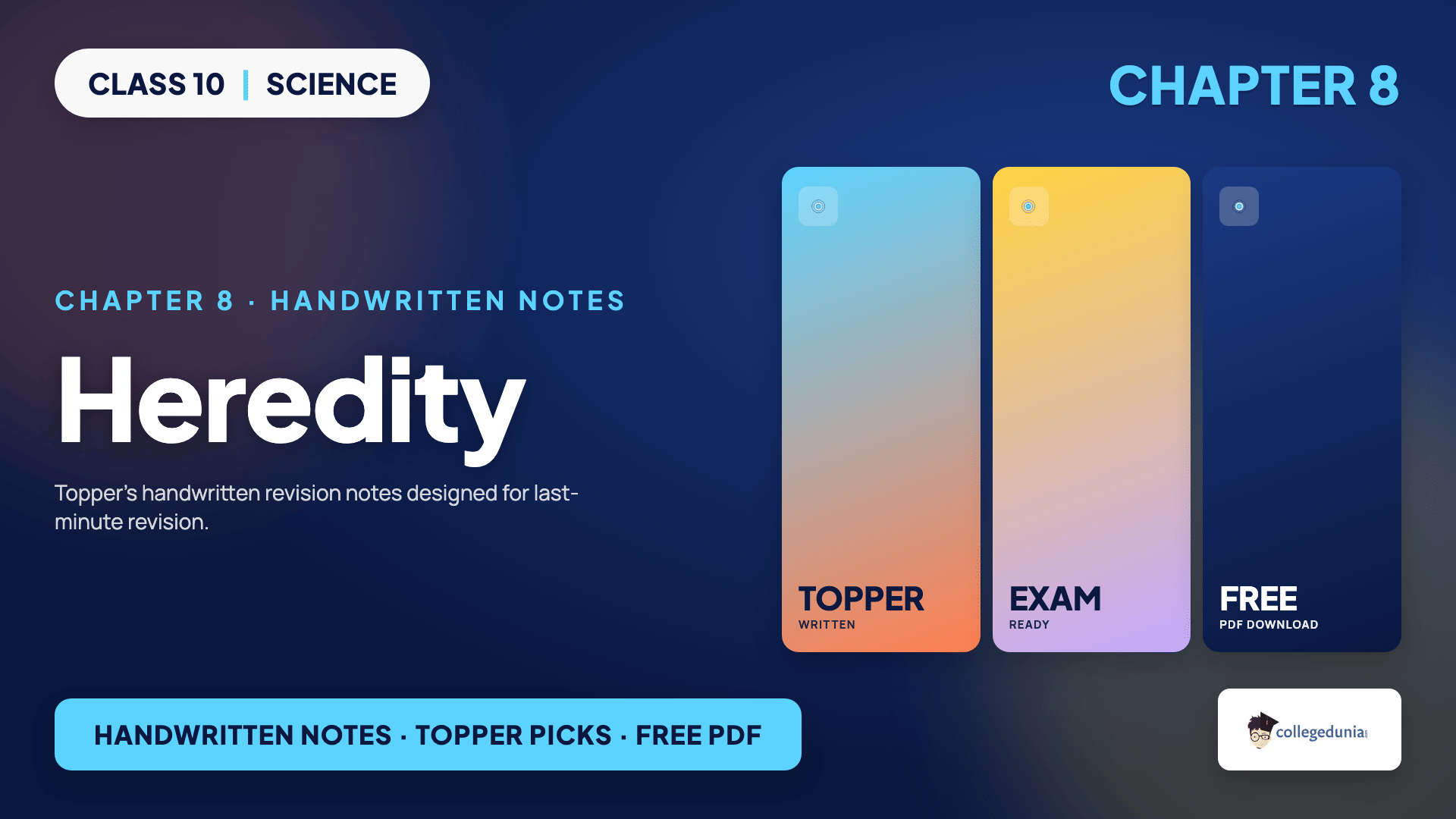 CLASS 10 | SCIENCE

CHAPTER 8

CHAPTER 8 · HANDWRITTEN NOTES

Heredity

Topper's handwritten revision notes designed for last-minute revision.

TOPPER
WRITTEN

EXAM
READY

FREE
PDF DOWNLOAD

HANDWRITTEN NOTES · TOPPER PICKS · FREE PDF

collegedunia